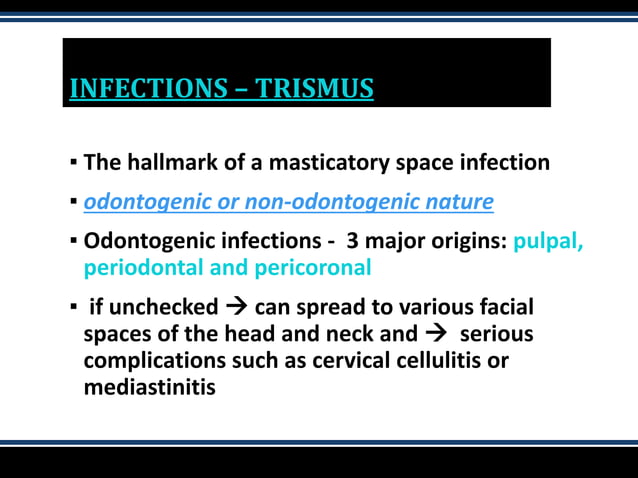 INFECTIONS – TRISMUS

▪ The hallmark of a masticatory space infection

▪ odontogenic or non-odontogenic nature

▪ Odontogenic infections - 3 major origins: pulpal, periodontal and pericoronal

▪ if unchecked → can spread to various facial spaces of the head and neck and → serious complications such as cervical cellulitis or mediastinitis